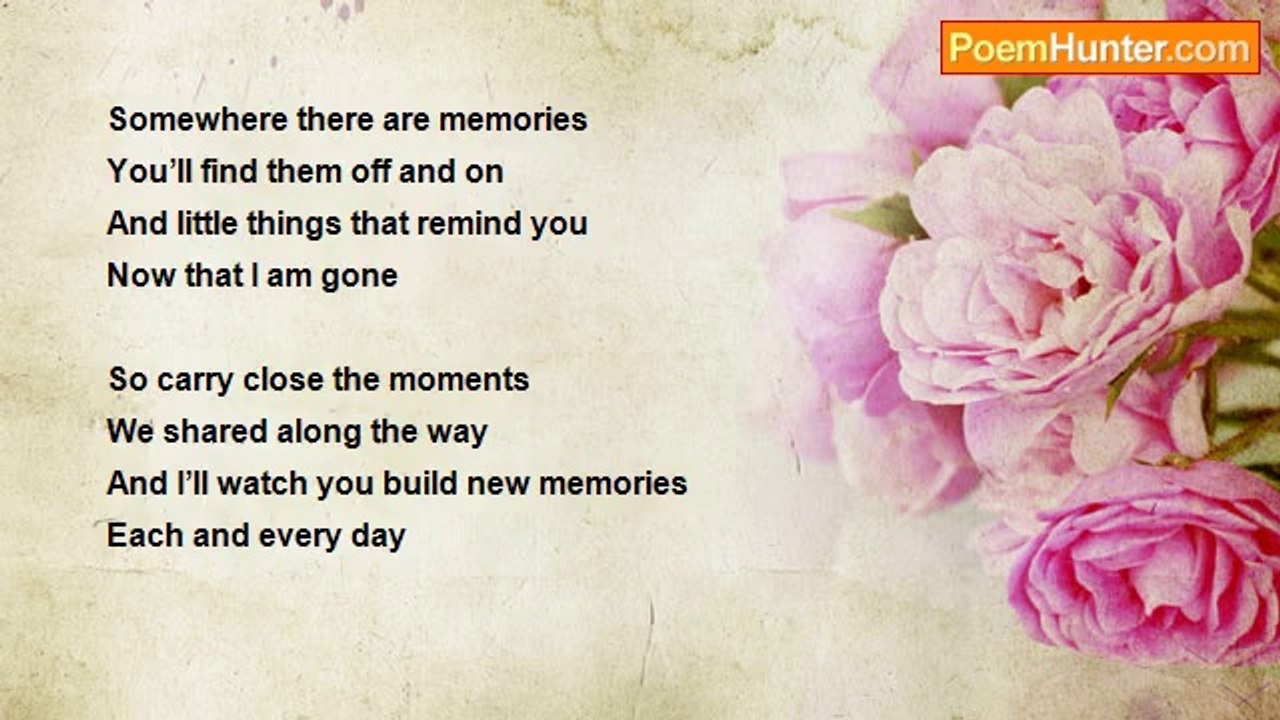 PoemHunter.com

Somewhere there are memories
You’ll find them off and on
And little things that remind you
Now that I am gone

So carry close the moments
We shared along the way
And I’ll watch you build new memories
Each and every day